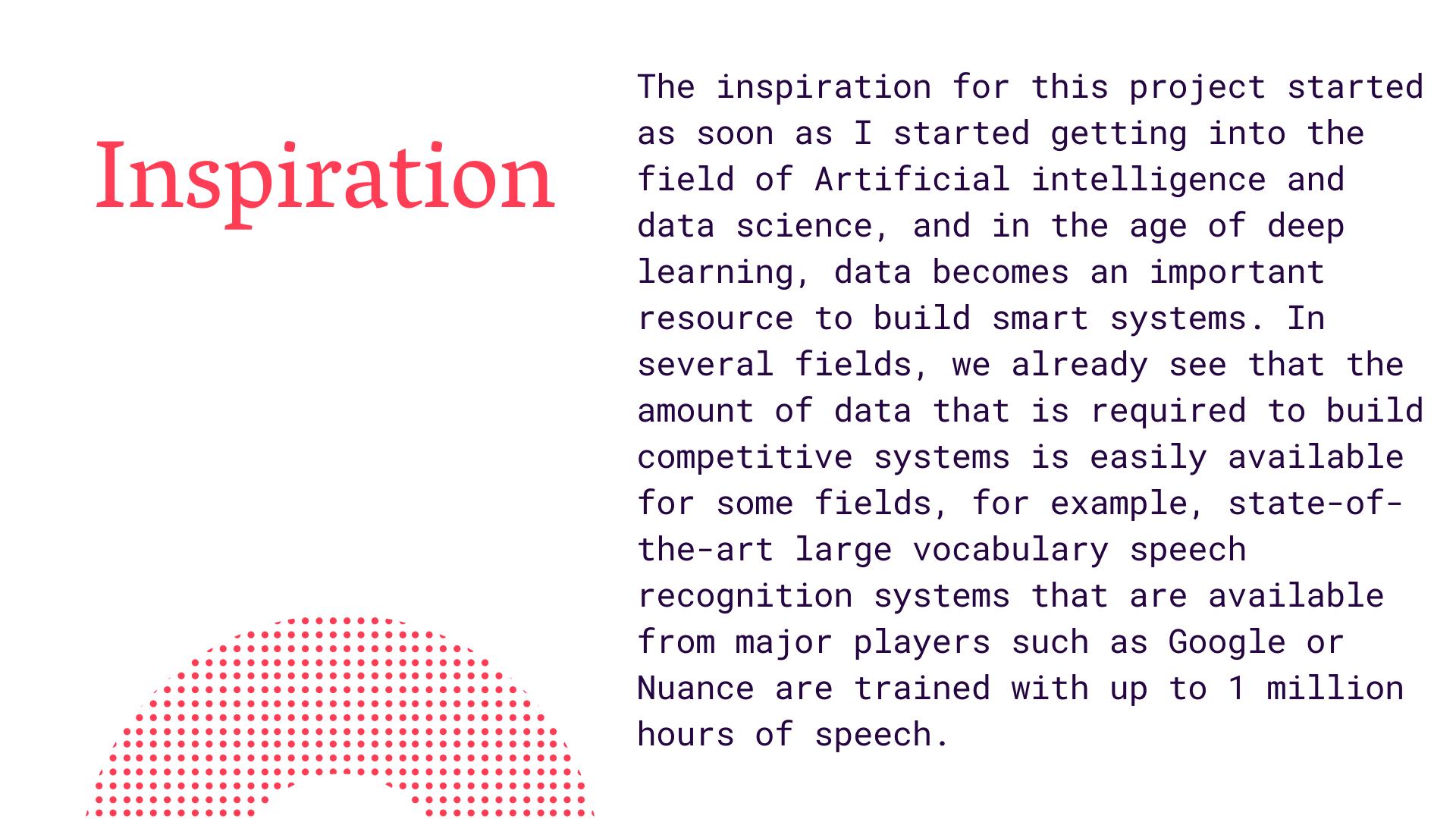 Inspiration

The inspiration for this project started as soon as I started getting into the field of Artificial intelligence and data science, and in the age of deep learning, data becomes an important resource to build smart systems. In several fields, we already see that the amount of data that is required to build competitive systems is easily available for some fields, for example, state-of-the-art large vocabulary speech recognition systems that are available from major players such as Google or Nuance are trained with up to 1 million hours of speech.